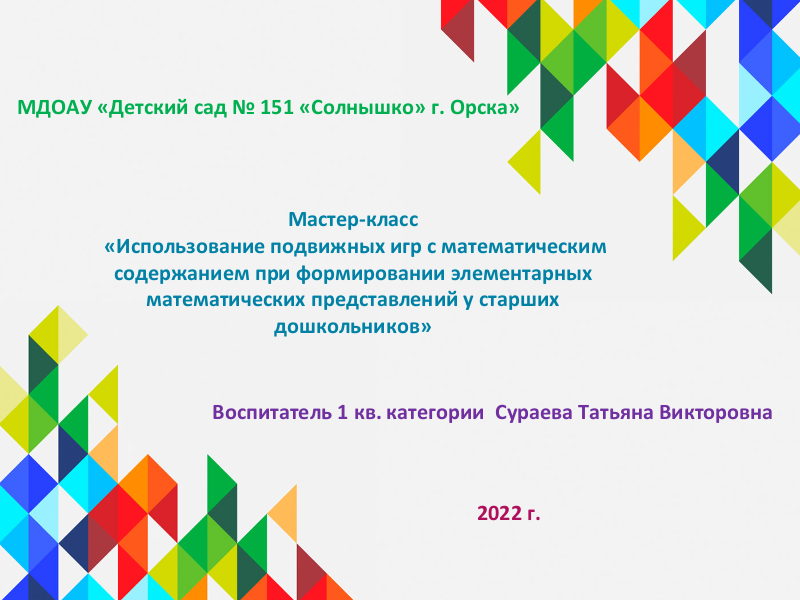 МДОАУ «Детский сад № 151 «Солнышко» г. Орска»

Мастер-класс
«Использование подвижных игр с математическим содержанием при формировании элементарных математических представлений у старших дошкольников»

Воспитатель 1 кв. категории Сураева Татьяна Викторовна

2022 г.